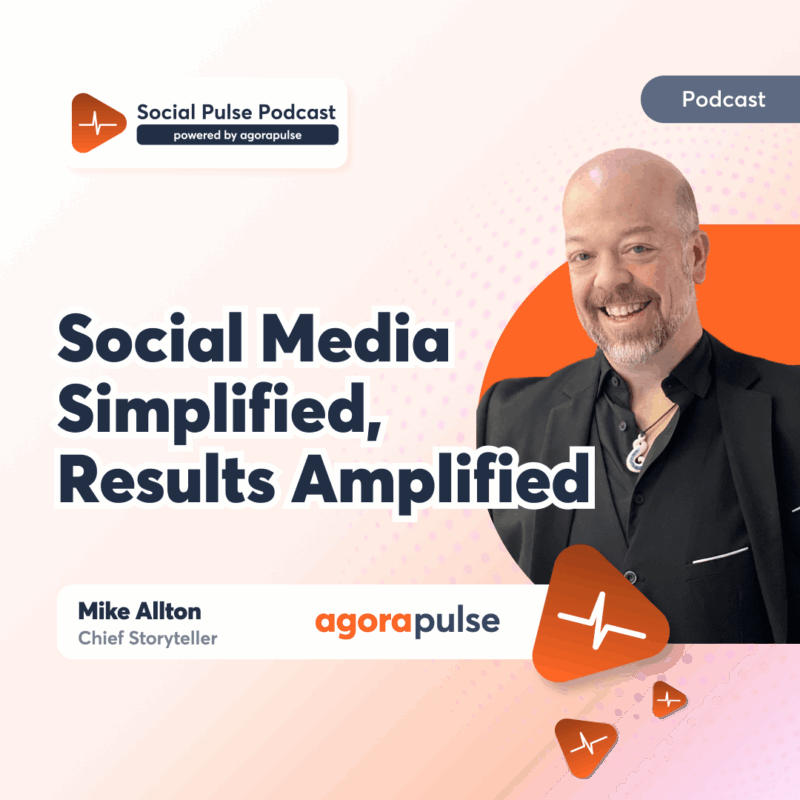 Social Pulse Podcast
powered by agorapulse

Podcast

Social Media Simplified, Results Amplified

Mike Allton
Chief Storyteller

agorapulse